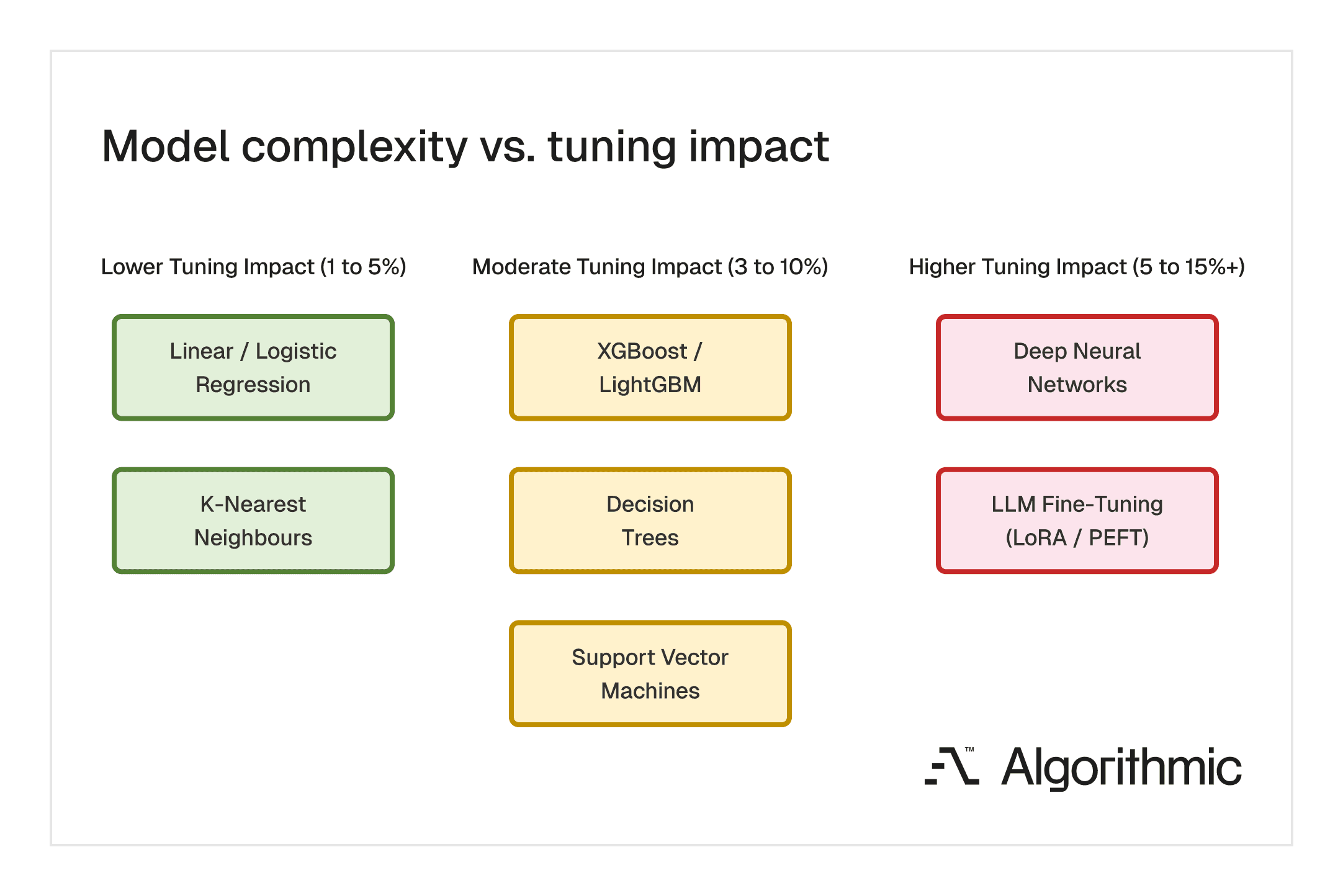 Model complexity vs. tuning impact

Lower Tuning Impact (1 to 5%)

Linear / Logistic Regression

K-Nearest Neighbours

Moderate Tuning Impact (3 to 10%)

XGBoost / LightGBM

Decision Trees

Support Vector Machines

Higher Tuning Impact (5 to 15%+)

Deep Neural Networks

LLM Fine-Tuning (LoRA / PEFT)

™ Algorithmic